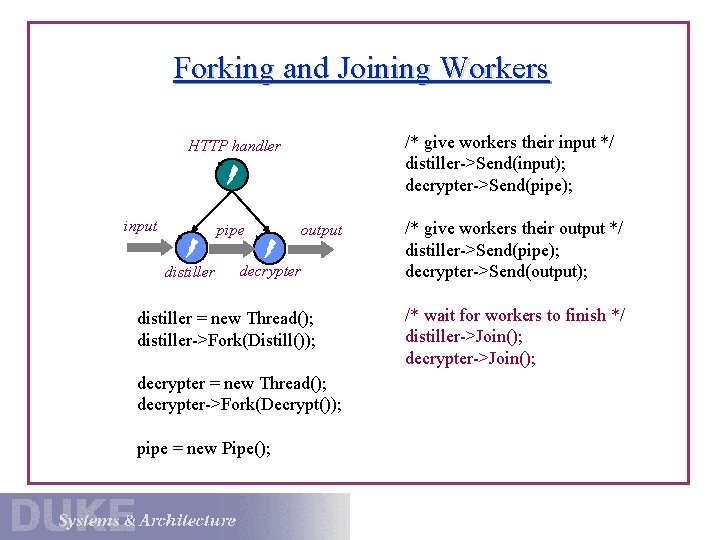 Forking and Joining Workers

HTTP handler

input

pipe

output

distiller

decrypter

distiller = new Thread();
distiller->Fork(Distill());

decrypter = new Thread();
decrypter->Fork(Decrypt());

pipe = new Pipe();

/* give workers their input */
distiller->Send(input);
decrypter->Send(pipe);

/* give workers their output */
distiller->Send(pipe);
decrypter->Send(output);

/* wait for workers to finish */
distiller->Join();
decrypter->Join();

DUKE Systems & Architecture